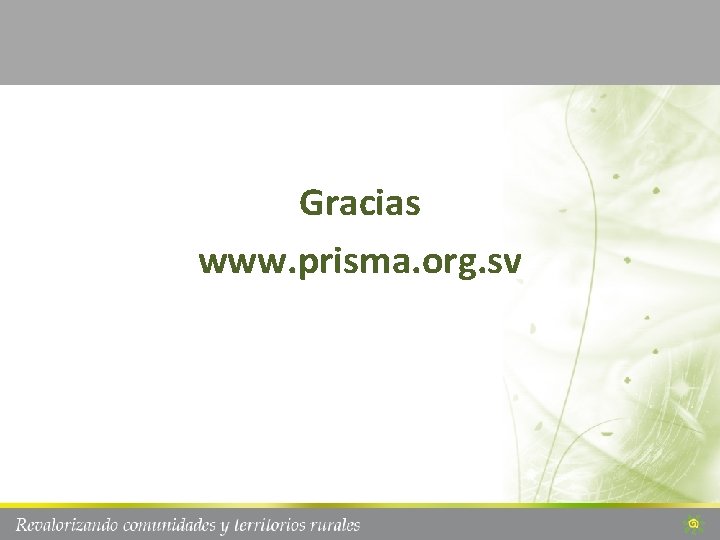 Gracias
www.prisma.org.sv

Revalorizando comunidades y territorios rurales